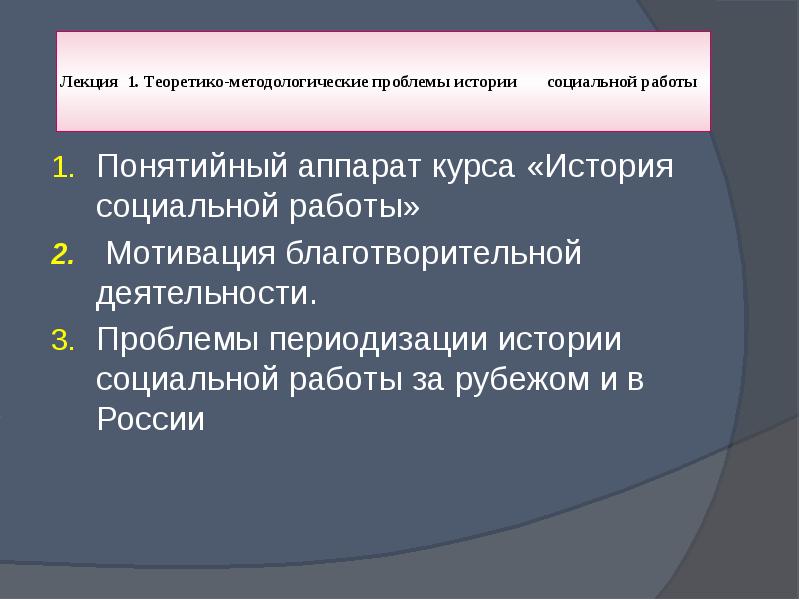 Лекция 1. Теоретико-методологические проблемы истории социальной работы

1. Понятийный аппарат курса «История социальной работы»
2. Мотивация благотворительной деятельности.
3. Проблемы периодизации истории социальной работы за рубежом и в России